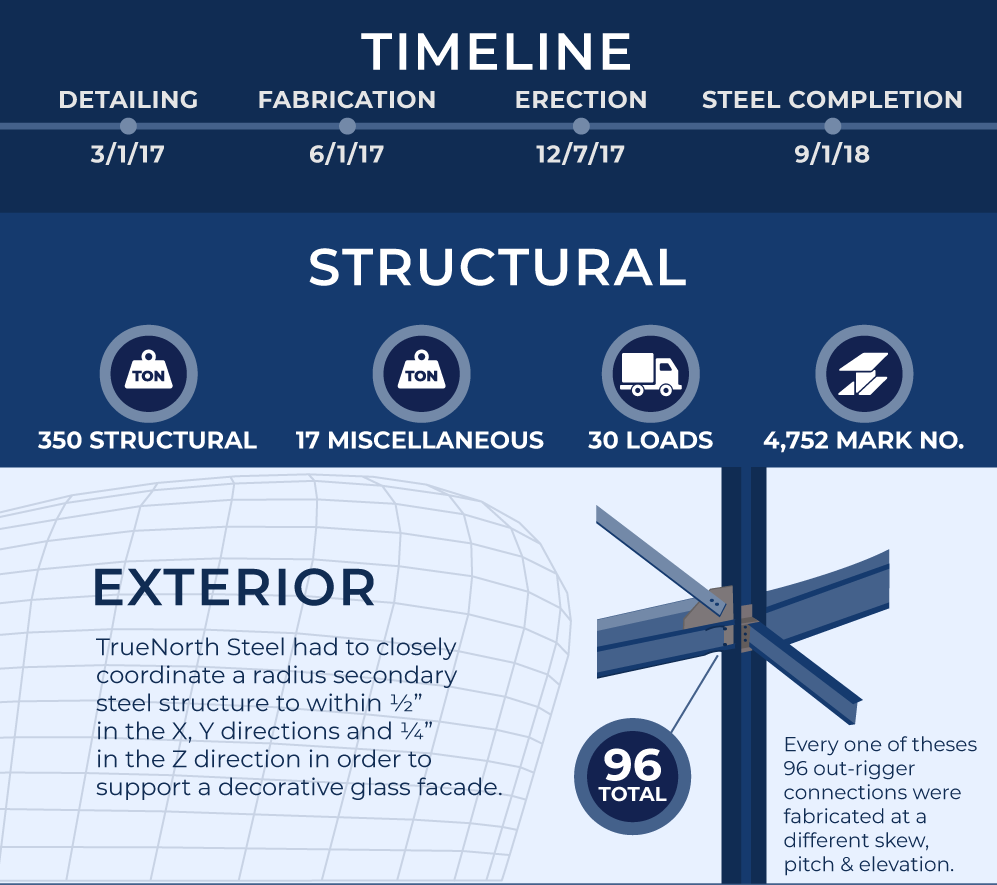 TIMELINE

DETAILING
3/1/17

FABRICATION
6/1/17

ERECTION
12/7/17

STEEL COMPLETION
9/1/18

STRUCTURAL

TON
350 STRUCTURAL

TON
17 MISCELLANEOUS

30 LOADS

4,752 MARK NO.

EXTERIOR

TrueNorth Steel had to closely coordinate a radius secondary steel structure to within ½” in the X, Y directions and ¼” in the Z direction in order to support a decorative glass facade.

96
TOTAL

Every one of theses 96 out-rigger connections were fabricated at a different skew, pitch & elevation.